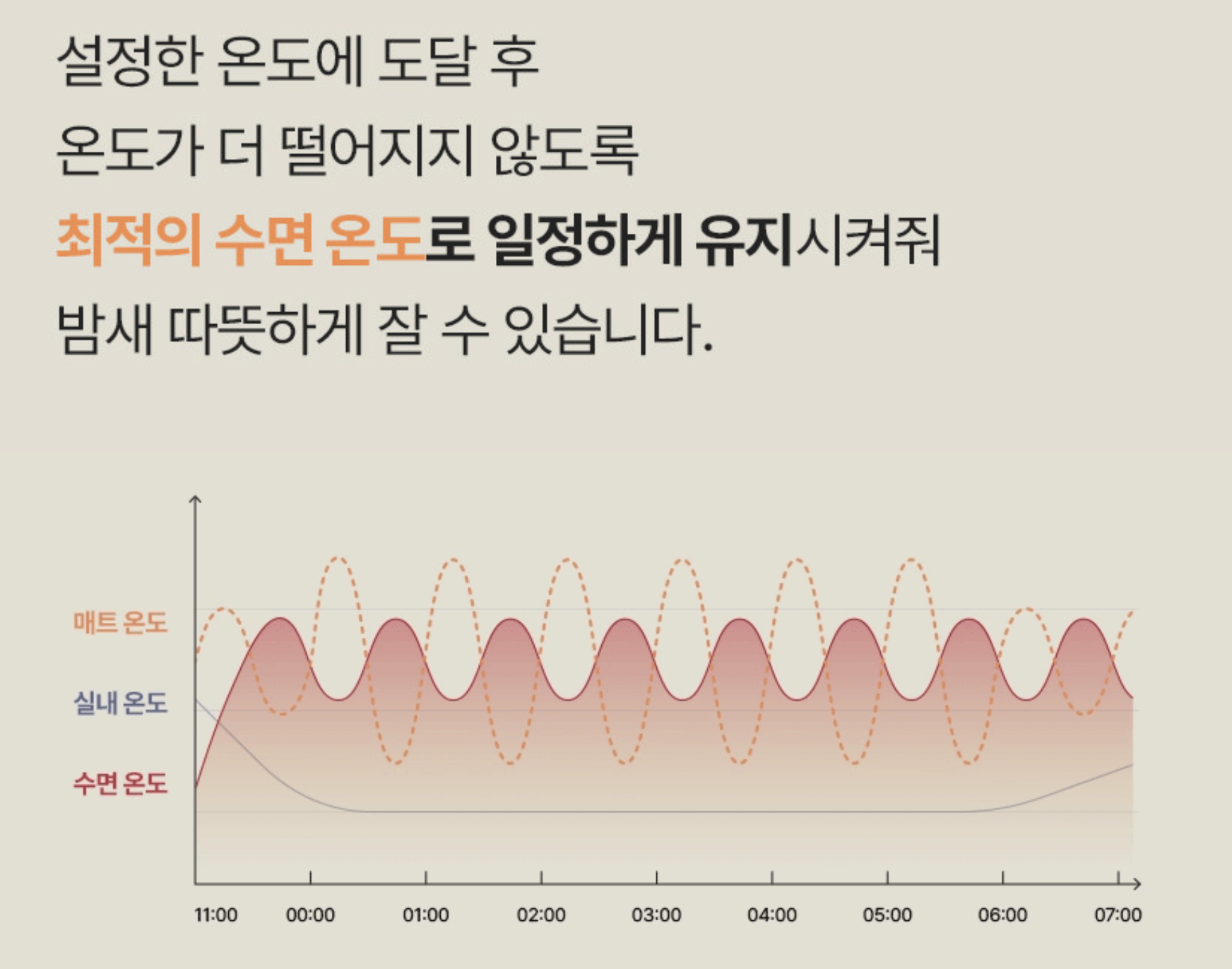 설정한 온도에 도달 후
온도가 더 떨어지지 않도록
최적의 수면 온도로 일정하게 유지시켜줘
밤새 따뜻하게 잘 수 있습니다.

매트 온도
실내 온도
수면 온도

11:00 00:00 01:00 02:00 03:00 04:00 05:00 06:00 07:00